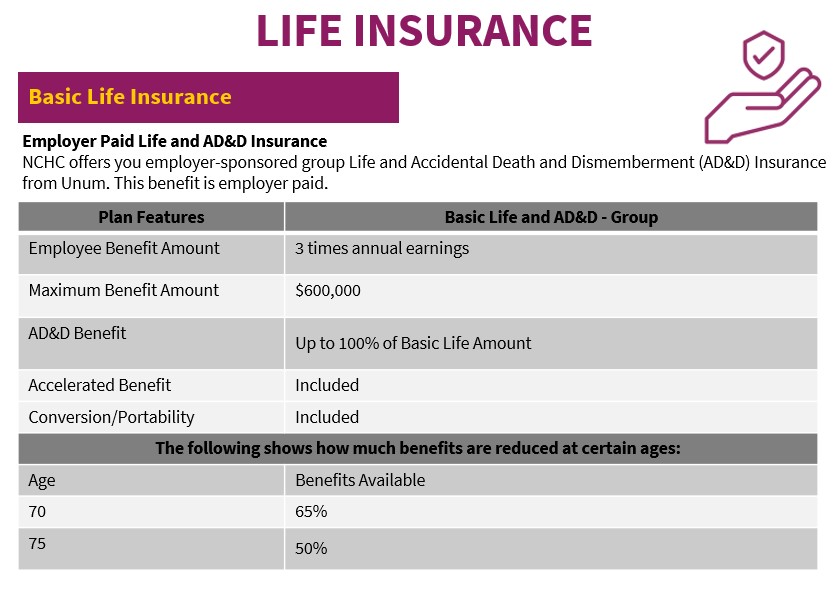 LIFE INSURANCE

Basic Life Insurance

Employer Paid Life and AD&D Insurance
NCHC offers you employer-sponsored group Life and Accidental Death and Dismemberment (AD&D) Insurance from Unum. This benefit is employer paid.

| Plan Features | Basic Life and AD&D - Group |
|---|---|
| Employee Benefit Amount | 3 times annual earnings |
| Maximum Benefit Amount | $600,000 |
| AD&D Benefit | Up to 100% of Basic Life Amount |
| Accelerated Benefit | Included |
| Conversion/Portability | Included |
| The following shows how much benefits are reduced at certain ages: | |
| Age | Benefits Available |
| 70 | 65% |
| 75 | 50% |